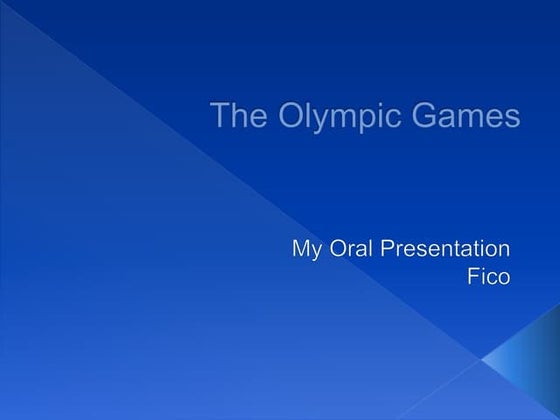 The Olympic Games

My Oral Presentation
Fico